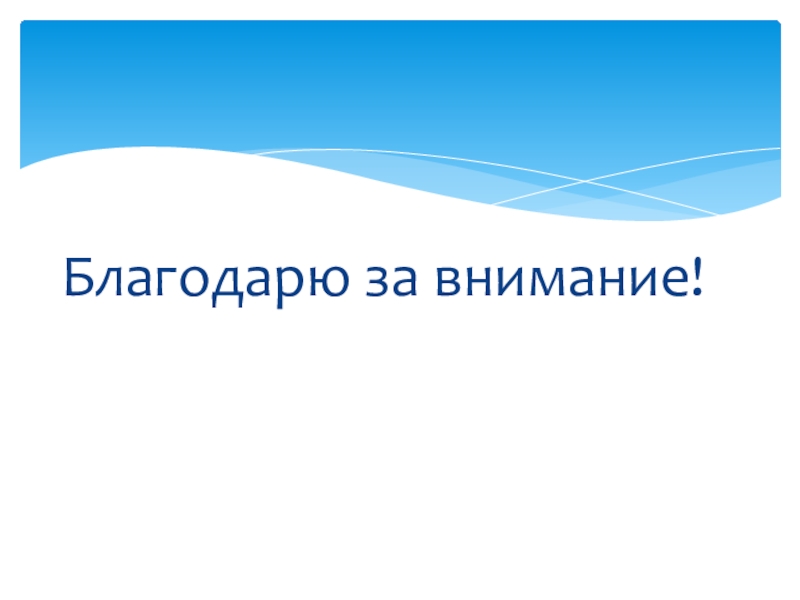 Благодарю за внимание!